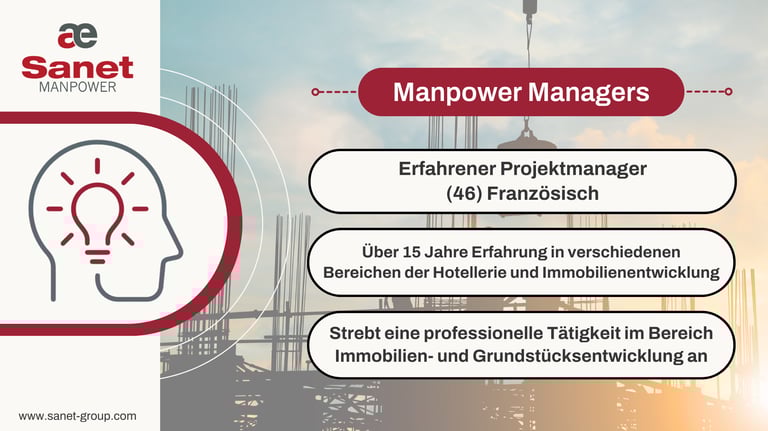 æ
Sanet
MANPOWER

Manpower Managers

Erfahrener Projektmanager (46) Französisch

Über 15 Jahre Erfahrung in verschiedenen Bereichen der Hotellerie und Immobilienentwicklung

Strebt eine professionelle Tätigkeit im Bereich Immobilien- und Grundstücksentwicklung an

www.sanet-group.com